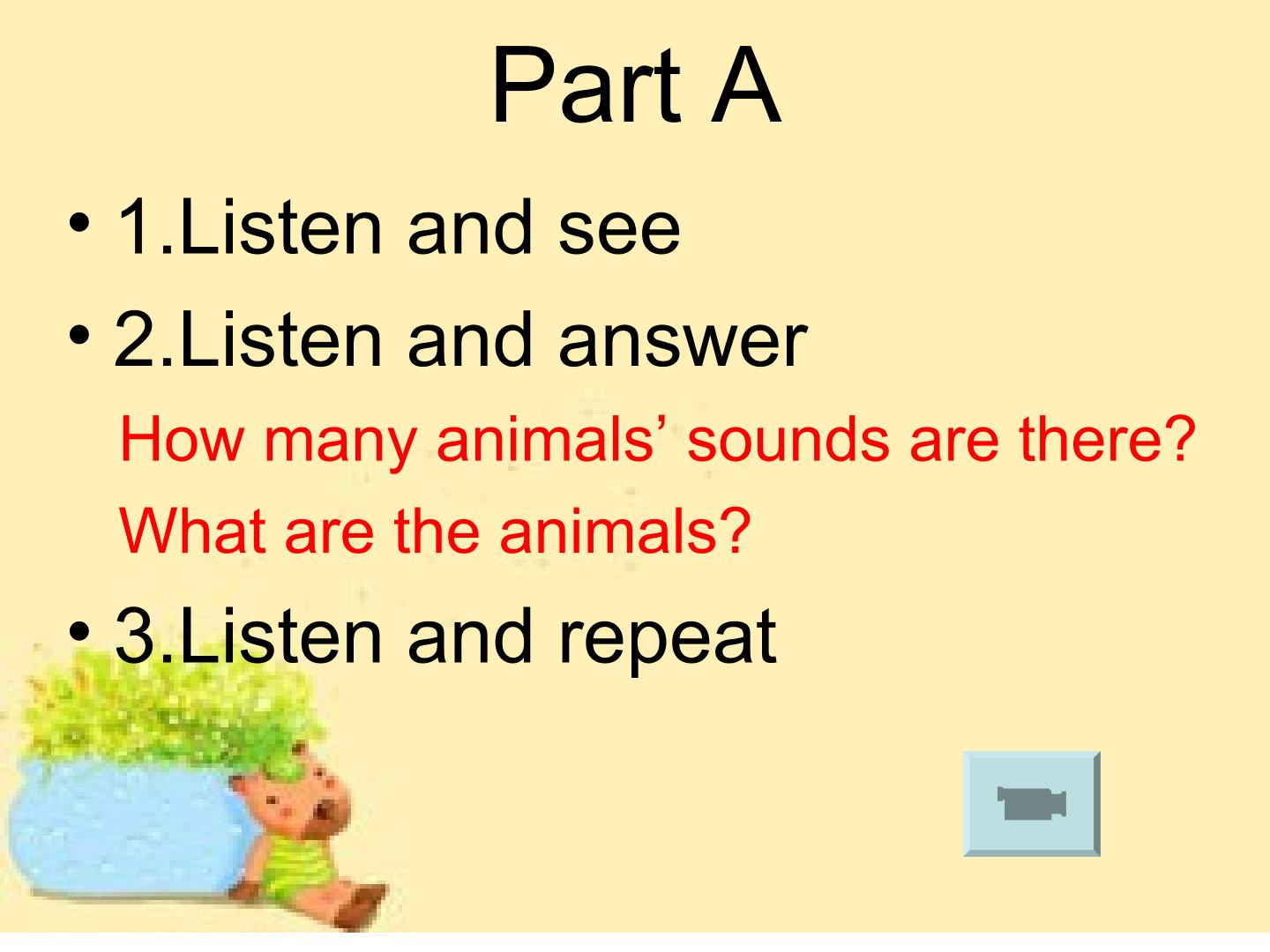 Part A

• 1.Listen and see

• 2.Listen and answer

How many animals' sounds are there?

What are the animals?

• 3.Listen and repeat